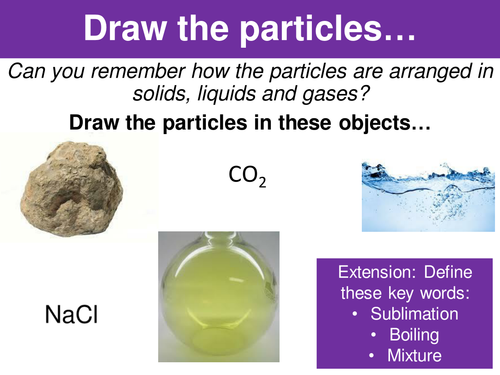 Draw the particles…

Can you remember how the particles are arranged in solids, liquids and gases?

Draw the particles in these objects…

$CO_2$

NaCl

Extension: Define these key words:
• Sublimation
• Boiling
• Mixture